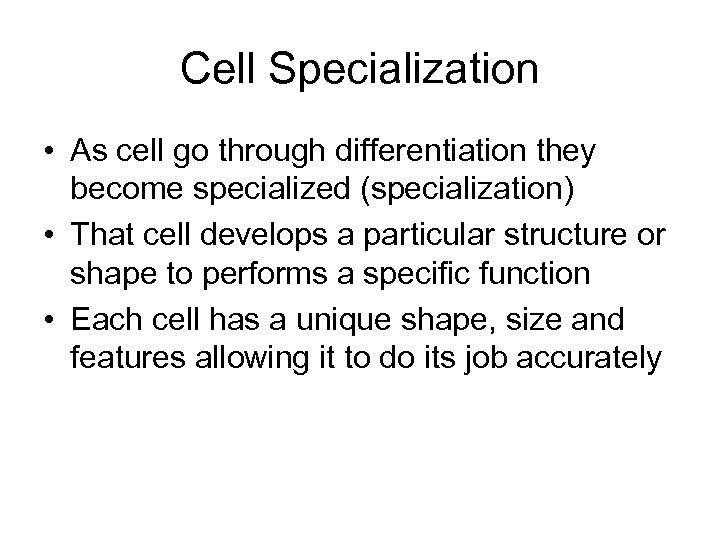 Cell Specialization

• As cell go through differentiation they become specialized (specialization)
• That cell develops a particular structure or shape to performs a specific function
• Each cell has a unique shape, size and features allowing it to do its job accurately